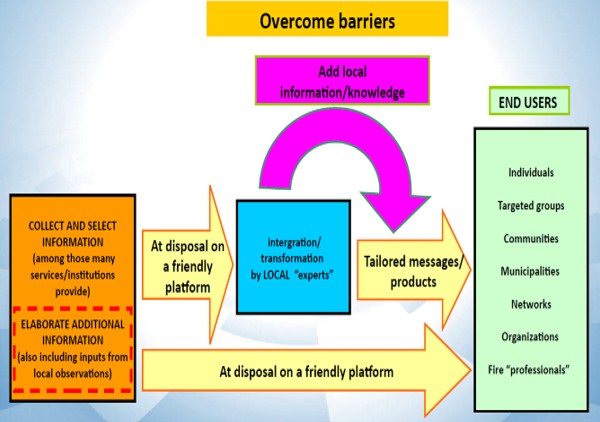 Overcome barriers

Add local information/knowledge

END USERS

COLLECT AND SELECT INFORMATION (among those many services/institutions provide)

ELABORATE ADDITIONAL INFORMATION (also including inputs from local observations)

At disposal on a friendly platform

Intergration/ transformation by LOCAL "experts"

Tailored messages/ products

At disposal on a friendly platform

Individuals

Targeted groups

Communities

Municipalities

Networks

Organizations

Fire "professionals"